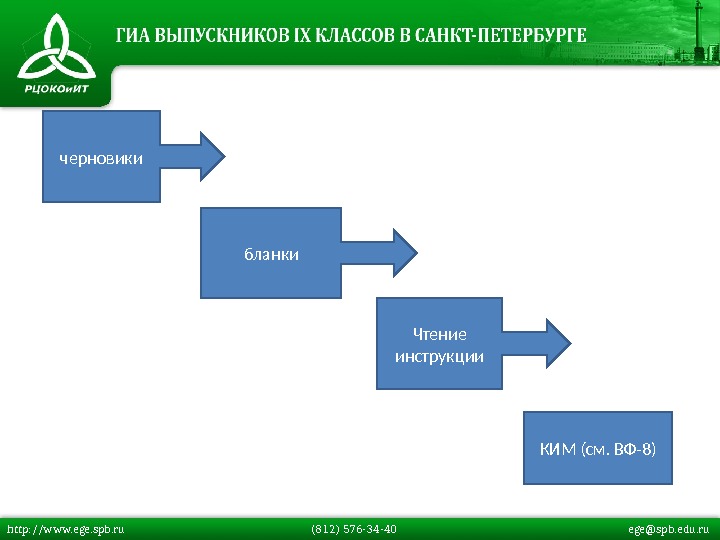 РЦОКОиИТ

ГИА ВЫПУСКНИКОВ IX КЛАССОВ В САНКТ-ПЕТЕРБУРГЕ

черновики

бланки

Чтение инструкции

КИМ (см. ВФ-8)

http://www.ege.spb.ru (812) 576-34-40 ege@spb.edu.ru